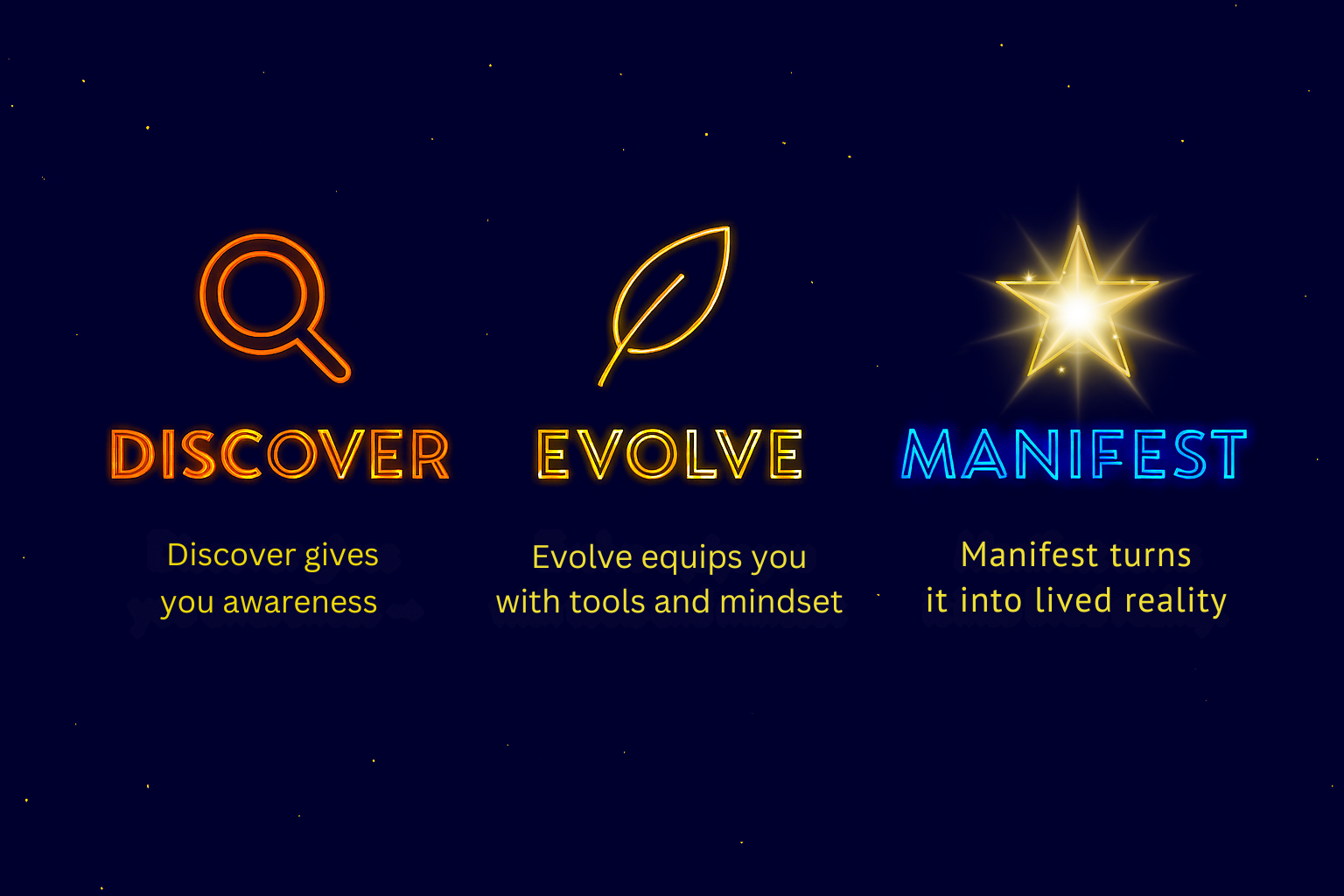 DISCOVER

Discover gives you awareness

EVOLVE

Evolve equips you with tools and mindset

MANIFEST

Manifest turns it into lived reality